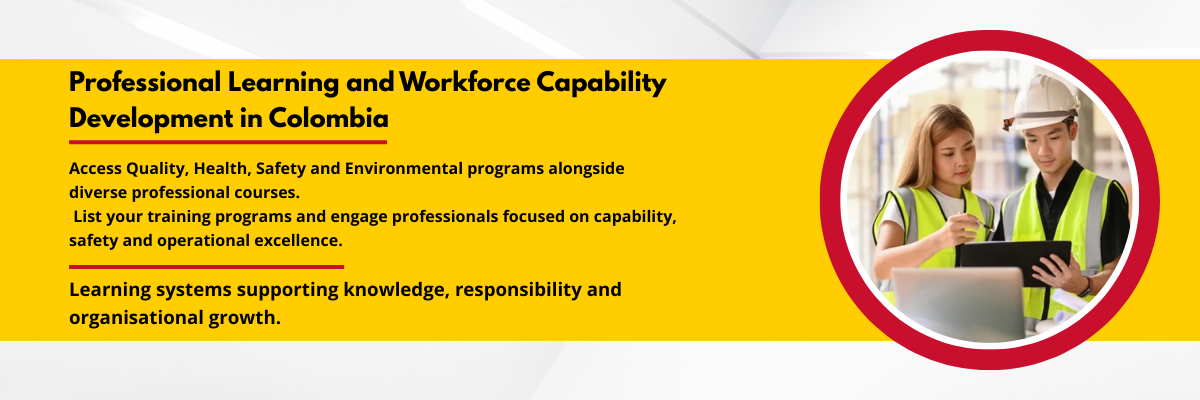 Professional Learning and Workforce Capability Development in Colombia

Access Quality, Health, Safety and Environmental programs alongside diverse professional courses.
List your training programs and engage professionals focused on capability, safety and operational excellence.

Learning systems supporting knowledge, responsibility and organisational growth.